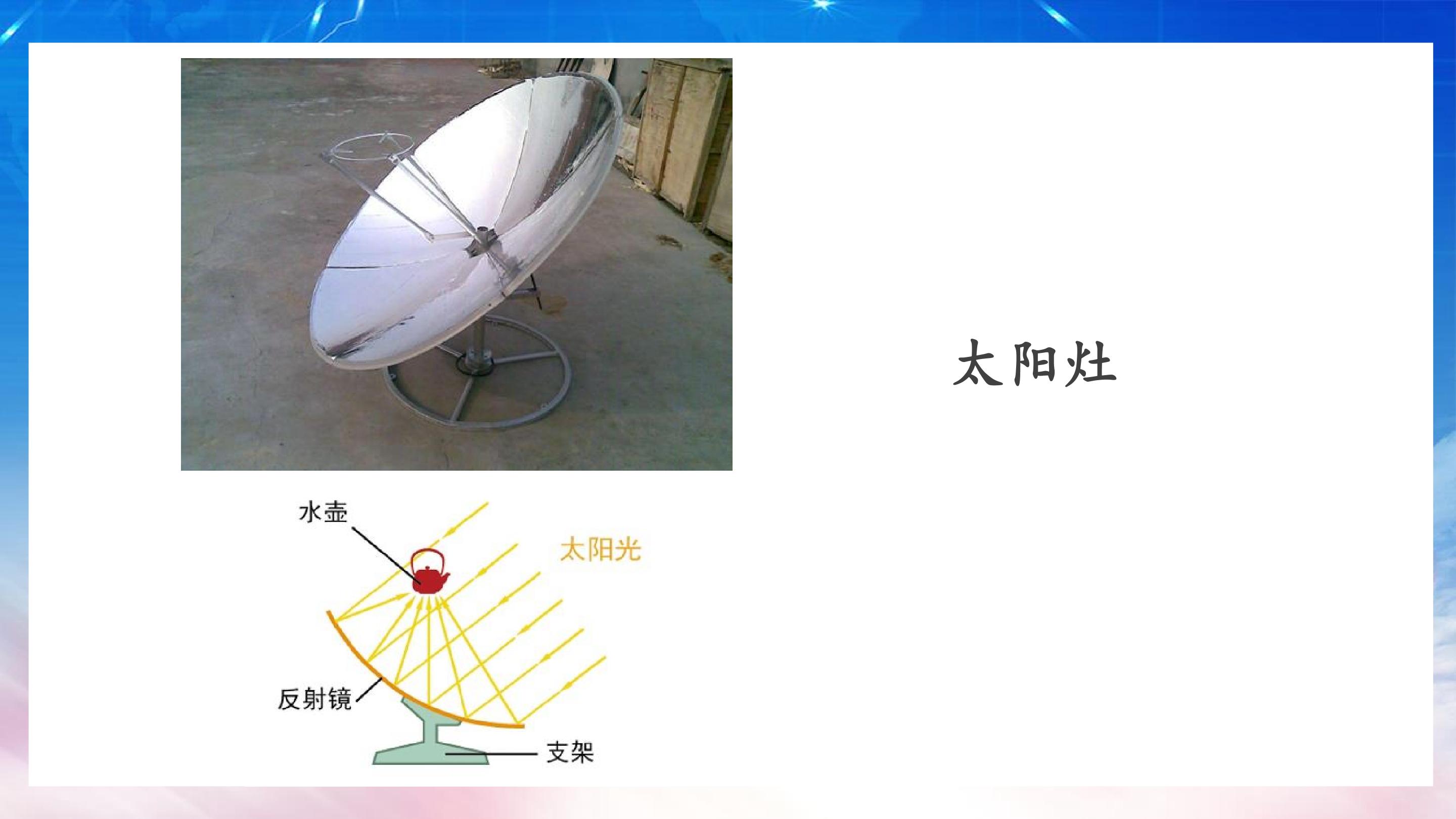 水壶

太阳光

反射镜

支架

太阳灶